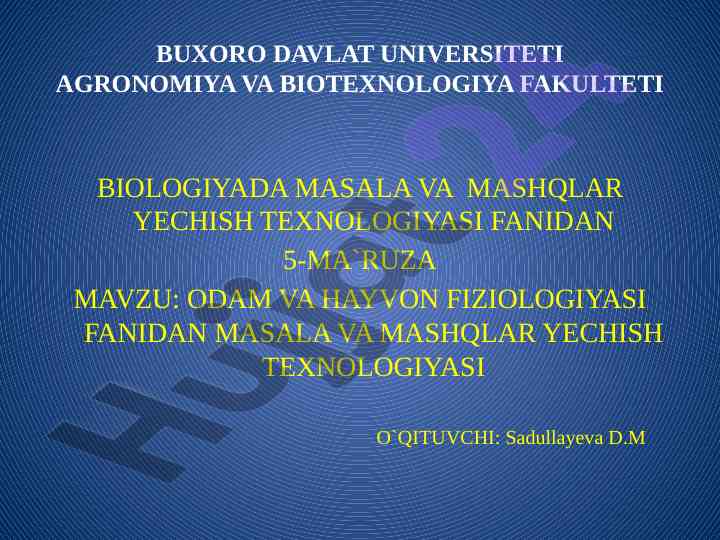 BUXORO DAVLAT UNIVERSITETI
AGRONOMIYA VA BIOTEXNOLOGIYA FAKULTETI

BIOLOGIYADA MASALA VA MASHQLAR YECHISH TEXNOLOGIYASI FANIDAN

5-MA`RUZA

MAVZU: ODAM VA HAYVON FIZIOLOGIYASI FANIDAN MASALA VA MASHQLAR YECHISH TEXNOLOGIYASI

O`QITUVCHI: Sadullayeva D.M

Hujjat.uz